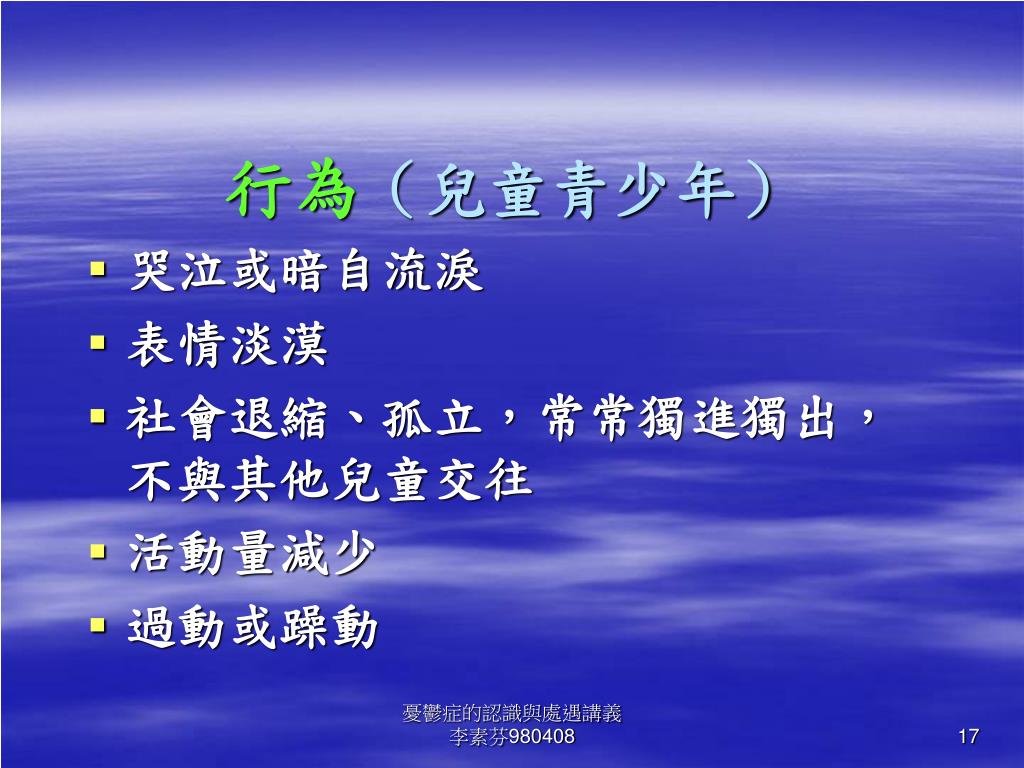 行為（兒童青少年）

▪ 哭泣或暗自流淚
▪ 表情淡漠
▪ 社會退縮、孤立，常常獨進獨出，不與其他兒童交往
▪ 活動量減少
▪ 過動或躁動

憂鬱症的認識與處遇講義
李素芬980408

17